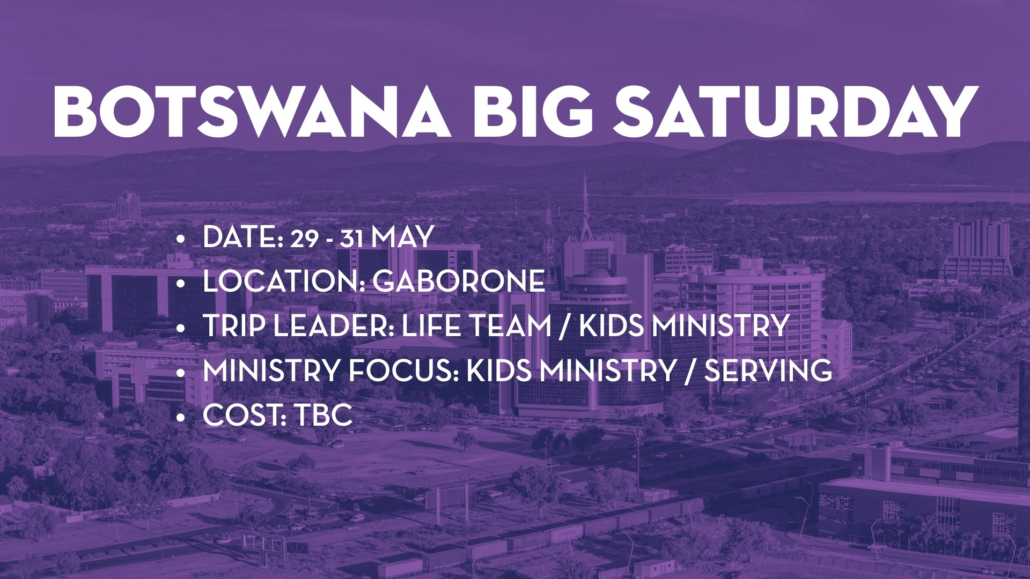 BOTSWANA BIG SATURDAY

• DATE: 29 - 31 MAY
• LOCATION: GABORONE
• TRIP LEADER: LIFE TEAM / KIDS MINISTRY
• MINISTRY FOCUS: KIDS MINISTRY / SERVING
• COST: TBC